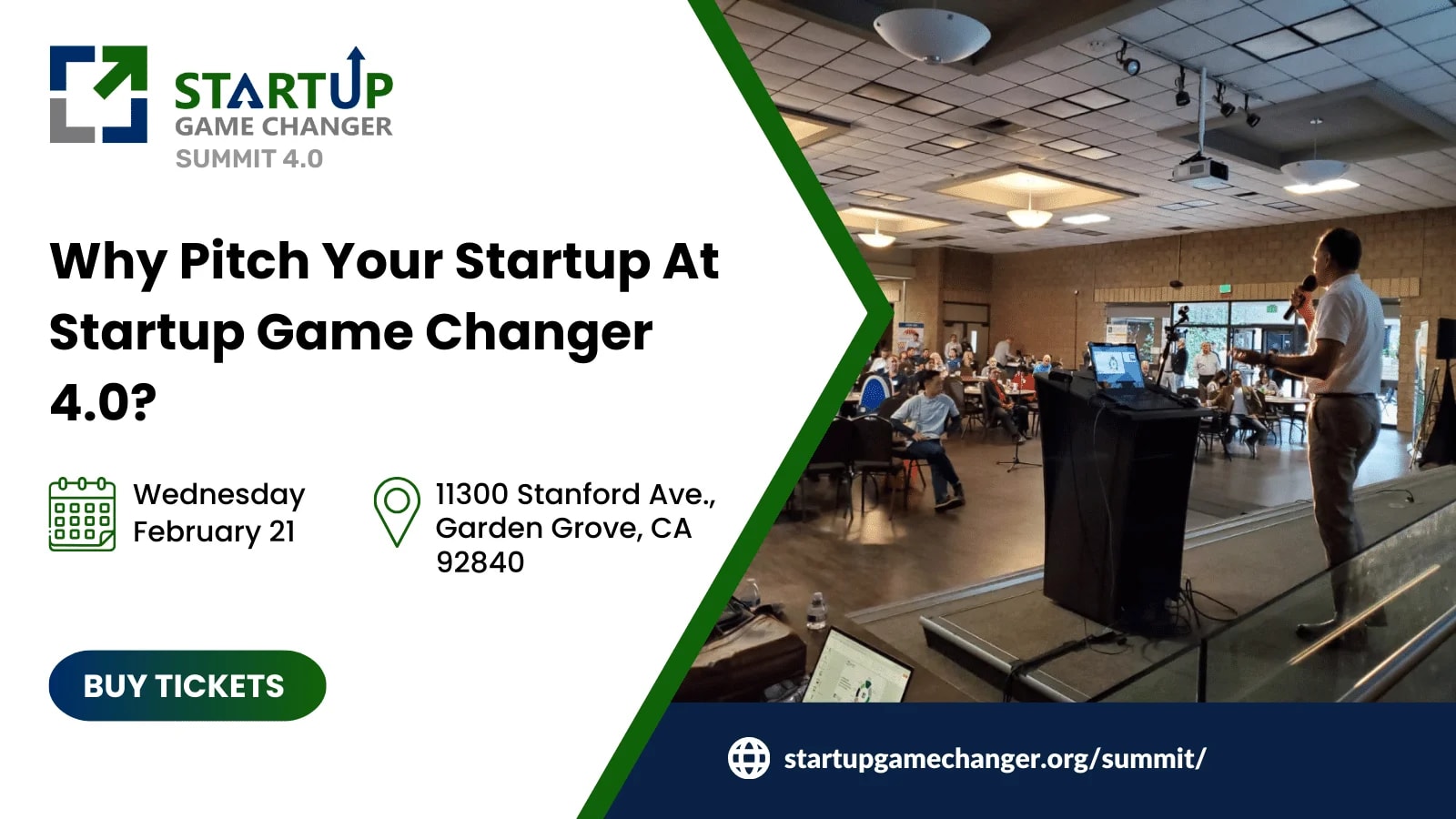 STARTUP
GAME CHANGER
SUMMIT 4.0

Why Pitch Your Startup At Startup Game Changer 4.0?

Wednesday
February 21

11300 Stanford Ave., Garden Grove, CA 92840

BUY TICKETS

startupgamechanger.org/summit/